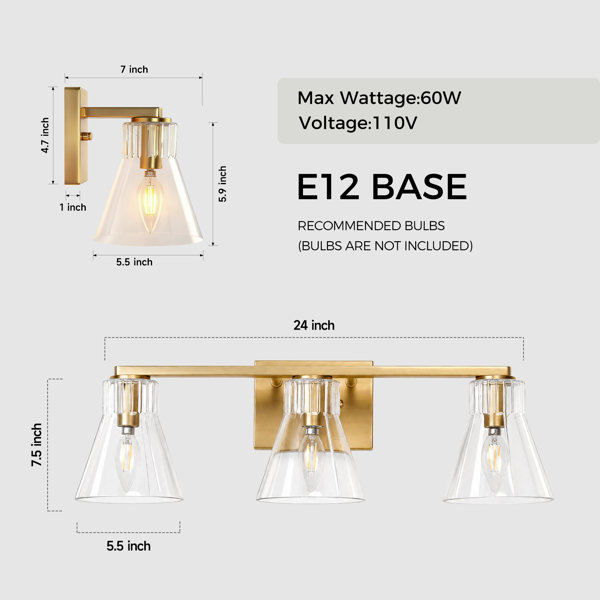 7 inch

4.7 inch

1 inch

5.9 inch

5.5 inch

Max Wattage:60W
Voltage:110V

E12 BASE

RECOMMENDED BULBS
(BULBS ARE NOT INCLUDED)

24 inch

7.5 inch

5.5 inch